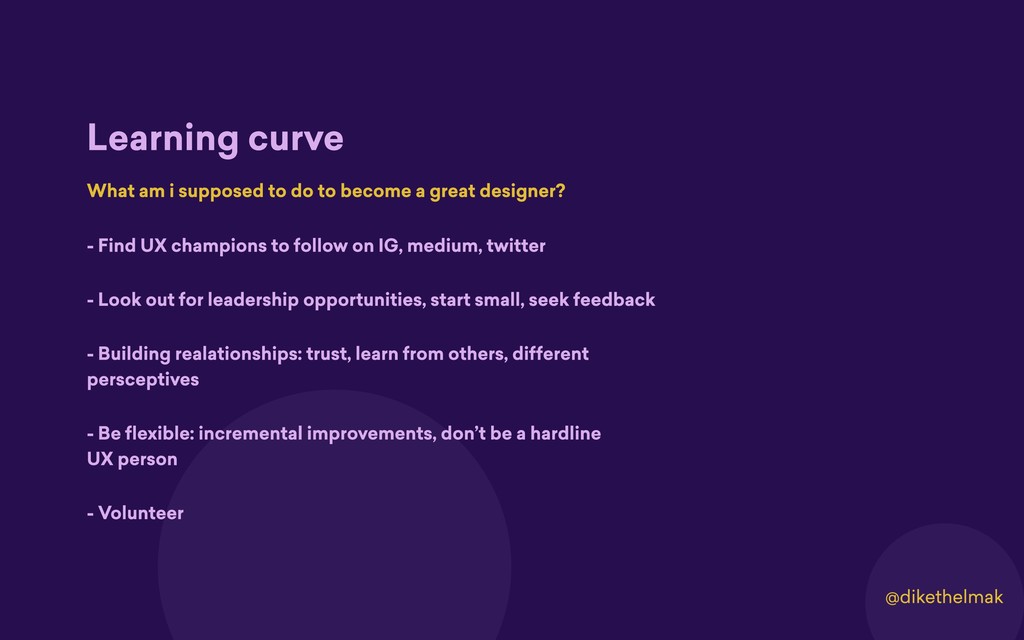 Learning curve

What am i supposed to do to become a great designer?

- Find UX champions to follow on IG, medium, twitter

- Look out for leadership opportunities, start small, seek feedback

- Building realationships: trust, learn from others, different persceptives

- Be flexible: incremental improvements, don't be a hardline UX person

- Volunteer

@dikethelmak